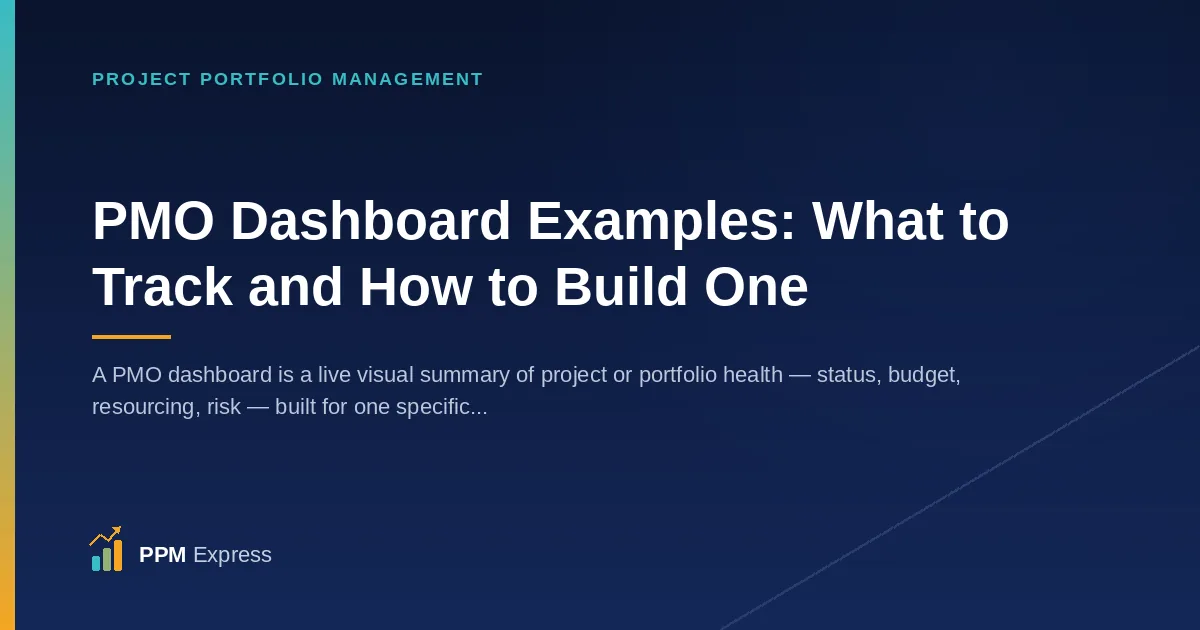 PROJECT PORTFOLIO MANAGEMENT

PMO Dashboard Examples: What to Track and How to Build One

A PMO dashboard is a live visual summary of project or portfolio health — status, budget, resourcing, risk — built for one specific...

PPM Express